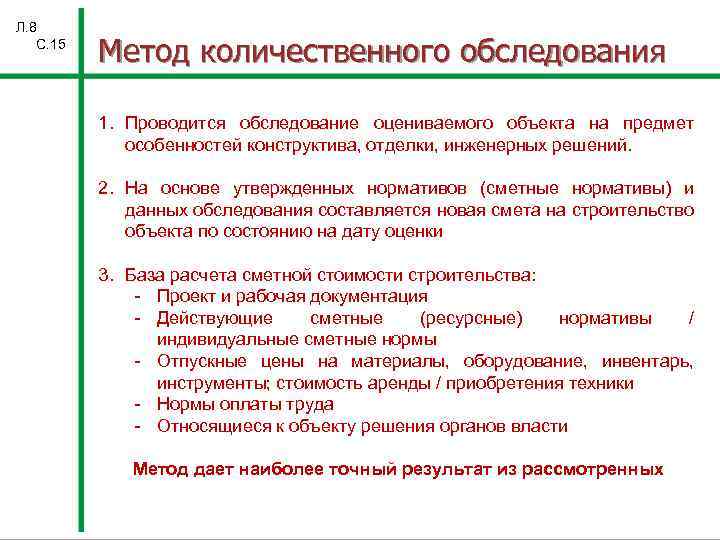 Л.8
С.15

Метод количественного обследования

1. Проводится обследование оцениваемого объекта на предмет особенностей конструктива, отделки, инженерных решений.

2. На основе утвержденных нормативов (сметные нормативы) и данных обследования составляется новая смета на строительство объекта по состоянию на дату оценки

3. База расчета сметной стоимости строительства:
- Проект и рабочая документация
- Действующие сметные (ресурсные) нормативы / индивидуальные сметные нормы
- Отпускные цены на материалы, оборудование, инвентарь, инструменты; стоимость аренды / приобретения техники
- Нормы оплаты труда
- Относящиеся к объекту решения органов власти

Метод дает наиболее точный результат из рассмотренных